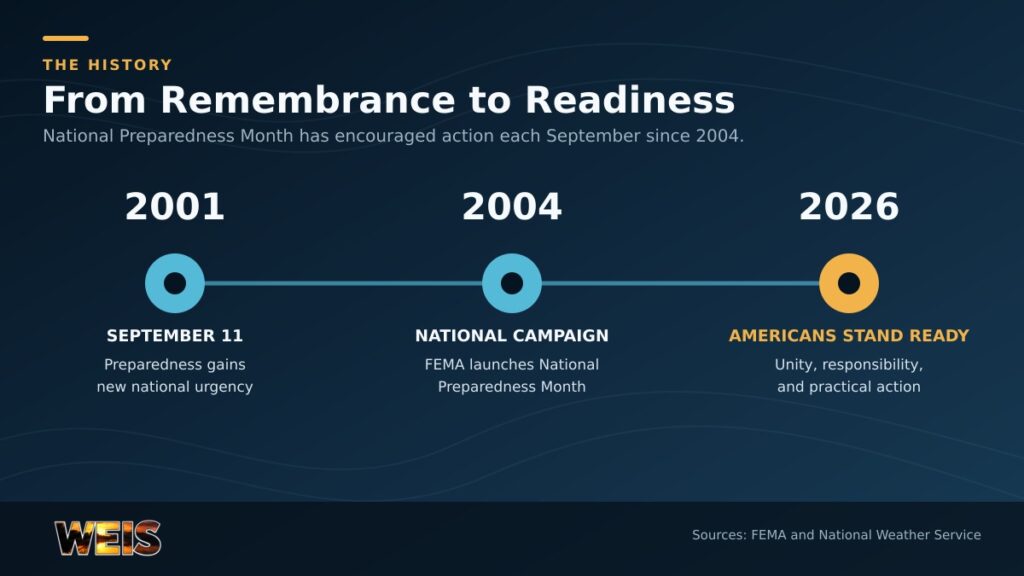 THE HISTORY

From Remembrance to Readiness

National Preparedness Month has encouraged action each September since 2004.

2001

SEPTEMBER 11

Preparedness gains new national urgency

2004

NATIONAL CAMPAIGN

FEMA launches National Preparedness Month

2026

AMERICANS STAND READY

Unity, responsibility, and practical action

WEIS

Sources: FEMA and National Weather Service